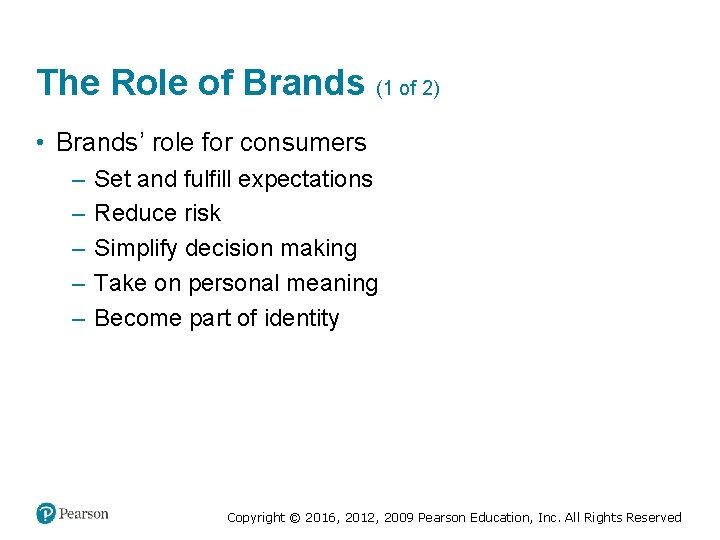 The Role of Brands (1 of 2)

• Brands’ role for consumers
– Set and fulfill expectations
– Reduce risk
– Simplify decision making
– Take on personal meaning
– Become part of identity

Pearson

Copyright © 2016, 2012, 2009 Pearson Education, Inc. All Rights Reserved